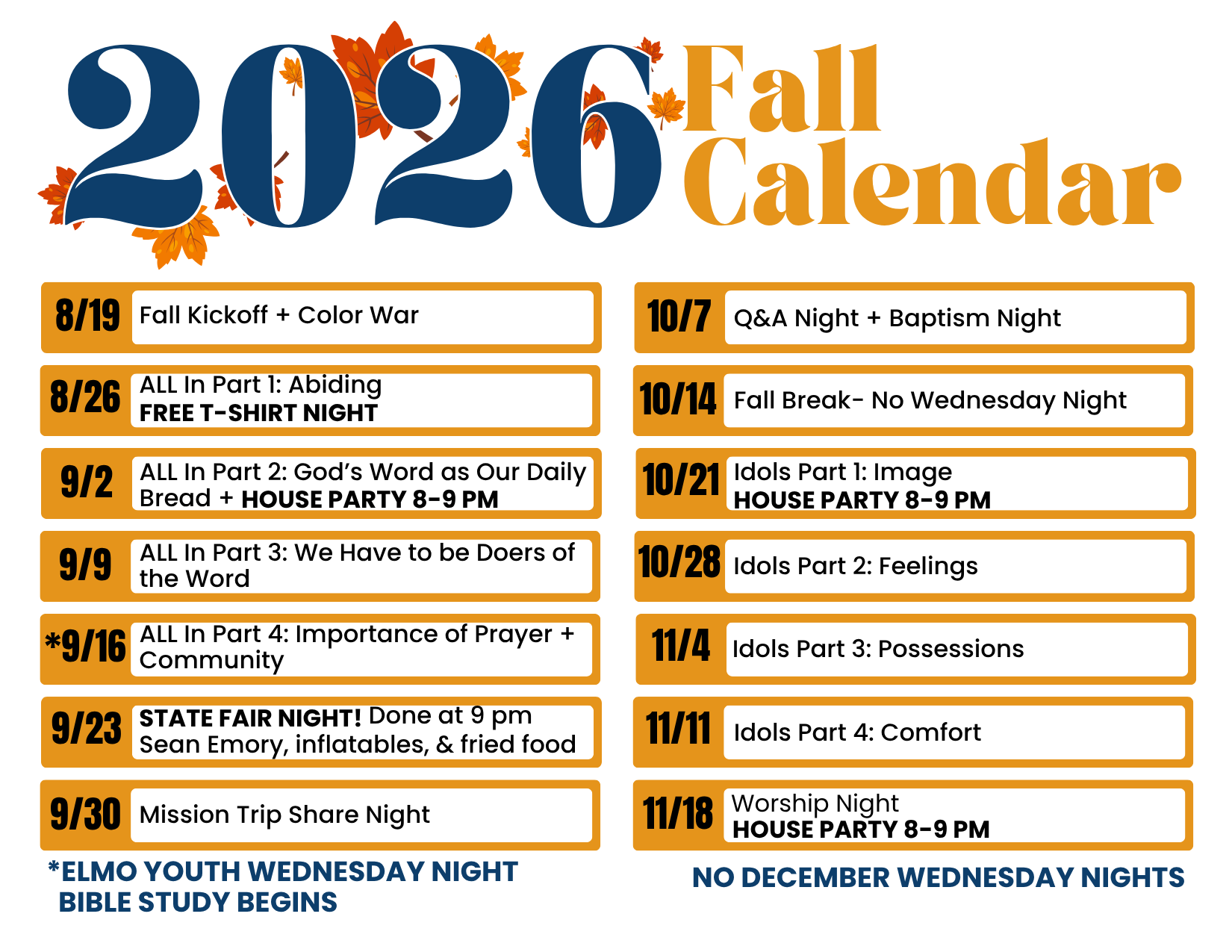 2026 Fall Calendar

8/19 Fall Kickoff + Color War

8/26 ALL In Part 1: Abiding
FREE T-SHIRT NIGHT

9/2 ALL In Part 2: God's Word as Our Daily Bread + HOUSE PARTY 8-9 PM

9/9 ALL In Part 3: We Have to be Doers of the Word

*9/16 ALL In Part 4: Importance of Prayer + Community

9/23 STATE FAIR NIGHT! Done at 9 pm
Sean Emory, inflatables, & fried food

9/30 Mission Trip Share Night

*ELMO YOUTH WEDNESDAY NIGHT BIBLE STUDY BEGINS

10/7 Q&A Night + Baptism Night

10/14 Fall Break- No Wednesday Night

10/21 Idols Part 1: Image
HOUSE PARTY 8-9 PM

10/28 Idols Part 2: Feelings

11/4 Idols Part 3: Possessions

11/11 Idols Part 4: Comfort

11/18 Worship Night
HOUSE PARTY 8-9 PM

NO DECEMBER WEDNESDAY NIGHTS